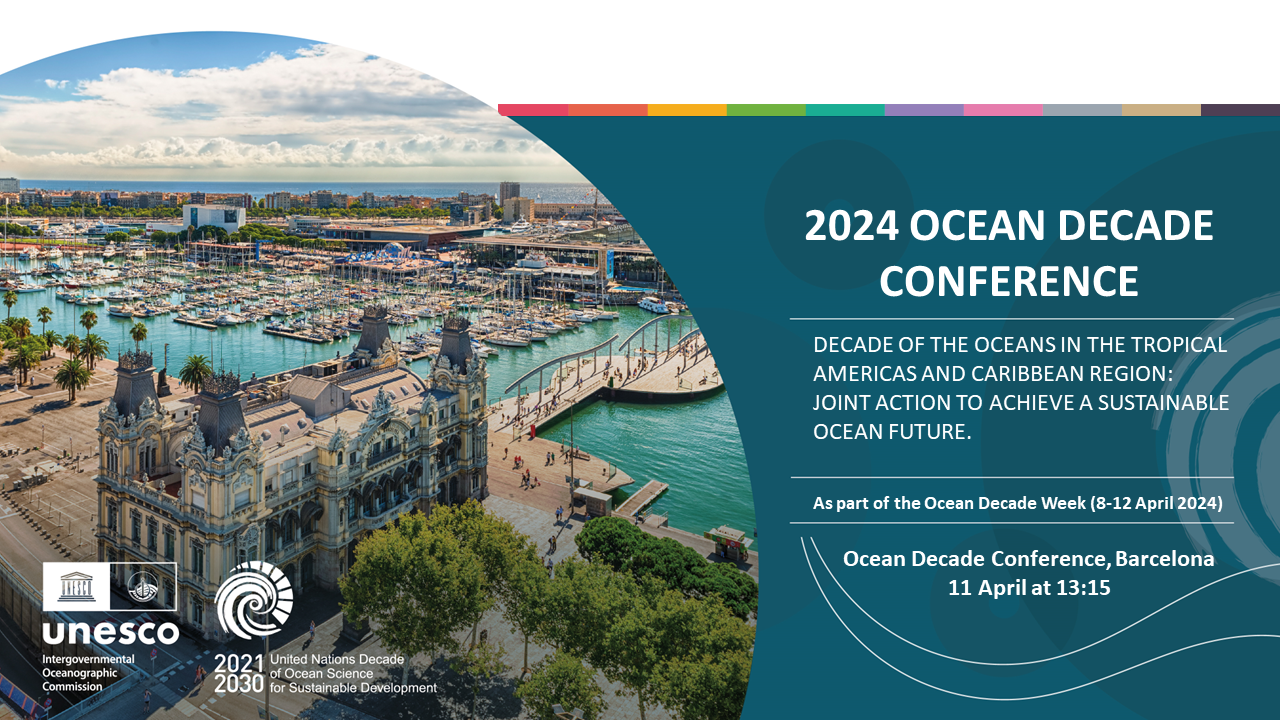 2024 OCEAN DECADE CONFERENCE

DECADE OF THE OCEANS IN THE TROPICAL AMERICAS AND CARIBBEAN REGION: JOINT ACTION TO ACHIEVE A SUSTAINABLE OCEAN FUTURE.

As part of the Ocean Decade Week (8-12 April 2024)

Ocean Decade Conference, Barcelona
11 April at 13:15

unesco
Intergovernmental Oceanographic Commission

2021 2030 United Nations Decade of Ocean Science for Sustainable Development